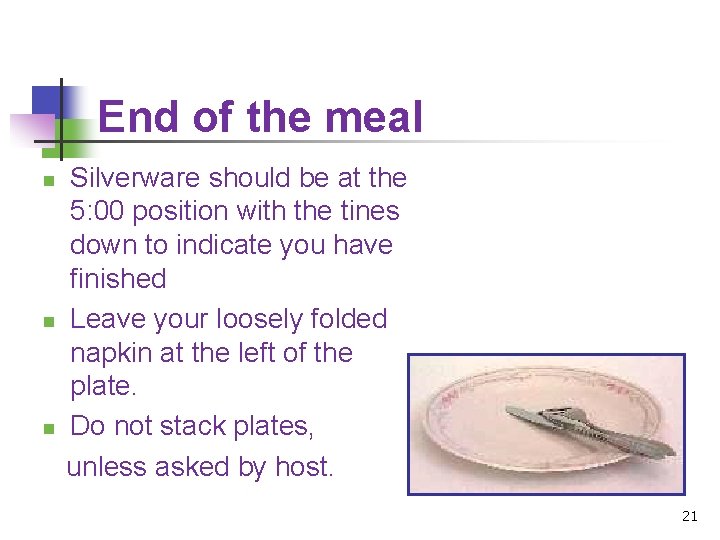 End of the meal

- Silverware should be at the 5:00 position with the tines down to indicate you have finished
- Leave your loosely folded napkin at the left of the plate.
- Do not stack plates, unless asked by host.

21